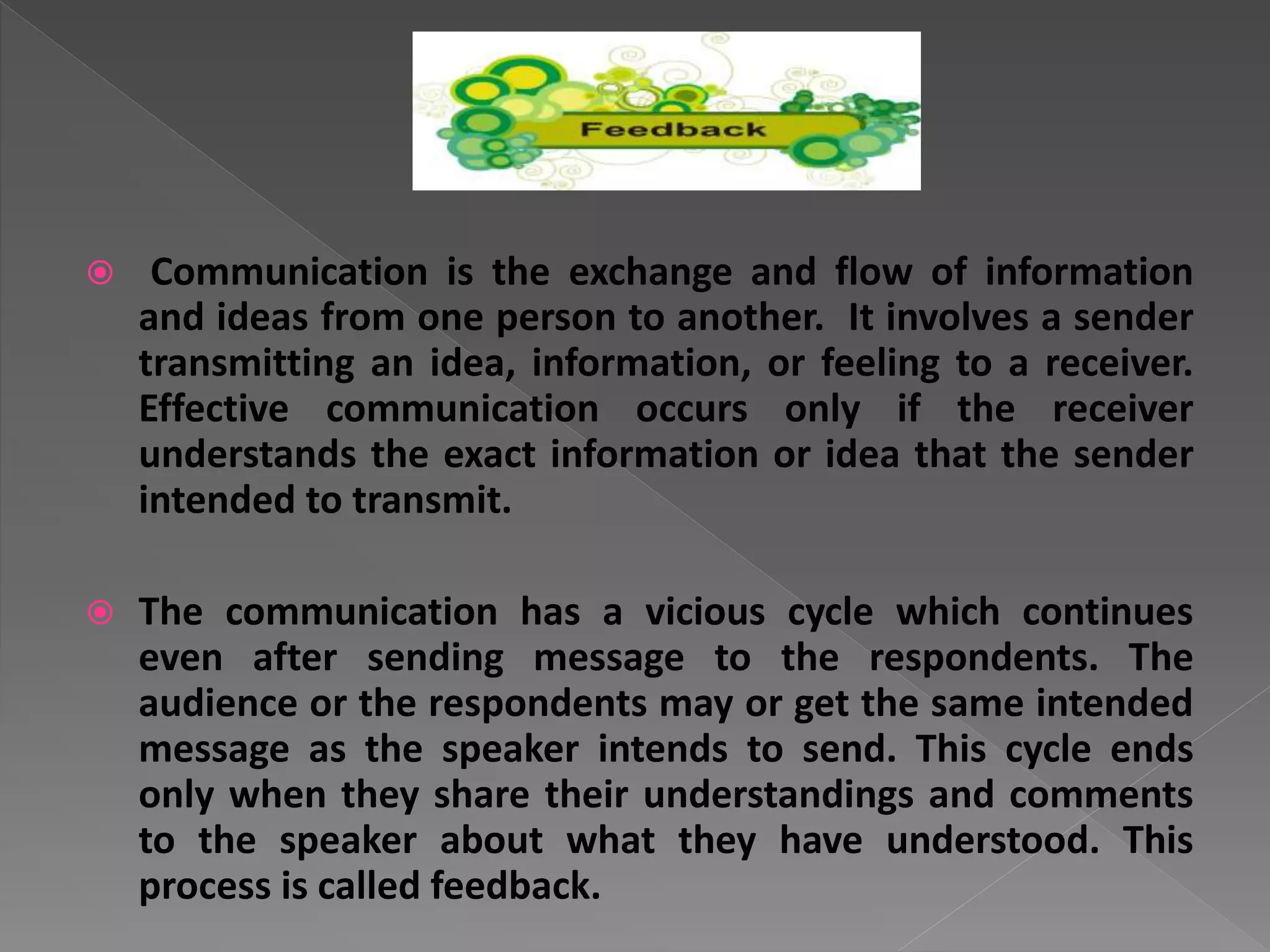 Feedback

Communication is the exchange and flow of information and ideas from one person to another. It involves a sender transmitting an idea, information, or feeling to a receiver. Effective communication occurs only if the receiver understands the exact information or idea that the sender intended to transmit.

The communication has a vicious cycle which continues even after sending message to the respondents. The audience or the respondents may or get the same intended message as the speaker intends to send. This cycle ends only when they share their understandings and comments to the speaker about what they have understood. This process is called feedback.